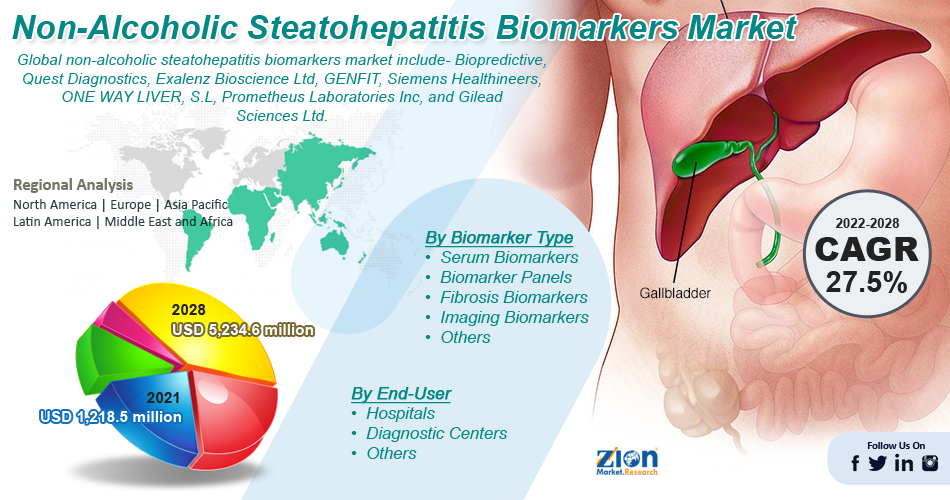 Non-Alcoholic Steatohepatitis Biomarkers Market

Global non-alcoholic steatohepatitis biomarkers market include- Biopredictive, Quest Diagnostics, Exalenz Bioscience Ltd, GENFIT, Siemens Healthineers, ONE WAY LIVER, S.L, Prometheus Laboratories Inc, and Gilead Sciences Ltd.

Regional Analysis
North America | Europe | Asia Pacific
Latin America | Middle East and Africa

2028
USD 5,234.6 million

2021
USD 1,218.5 million

By Biomarker Type
• Serum Biomarkers
• Biomarker Panels
• Fibrosis Biomarkers
• Imaging Biomarkers
• Others

By End-User
• Hospitals
• Diagnostic Centers
• Others

Gallbladder

2022-2028
CAGR
27.5%

Zion Market.Research

Follow Us On